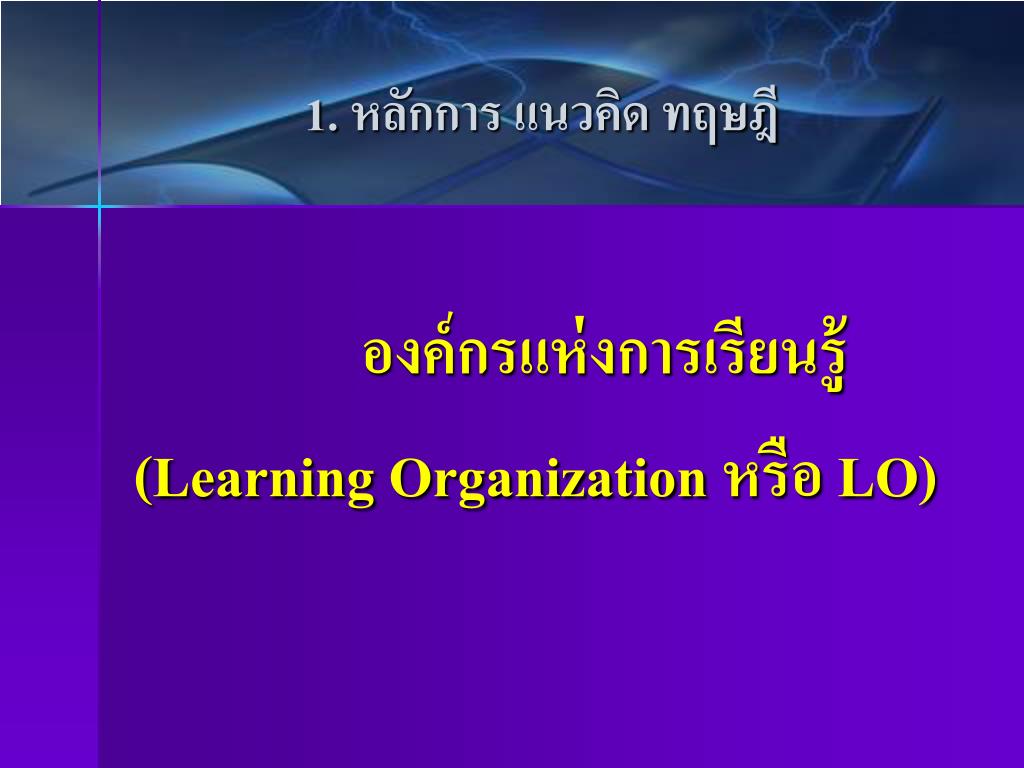 1. หลักการ แนวคิด ทฤษฎี

องค์กรแห่งการเรียนรู้

(Learning Organization หรือ LO)